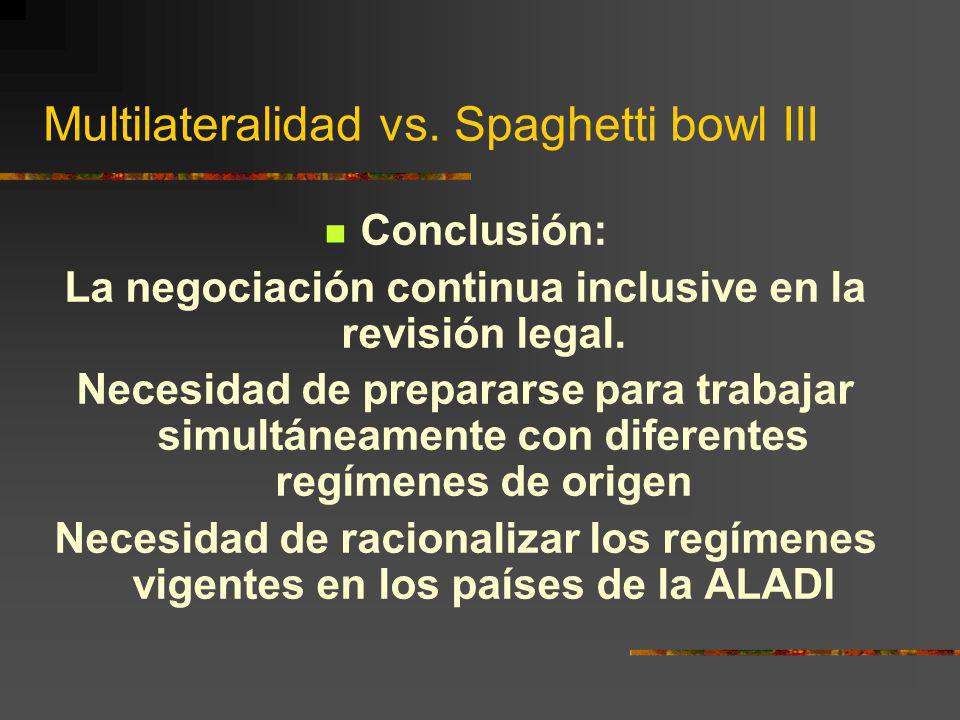 Multilateralidad vs. Spaghetti bowl III

Conclusión:

La negociación continua inclusive en la revisión legal.

Necesidad de prepararse para trabajar simultáneamente con diferentes regímenes de origen

Necesidad de racionalizar los regímenes vigentes en los países de la ALADI